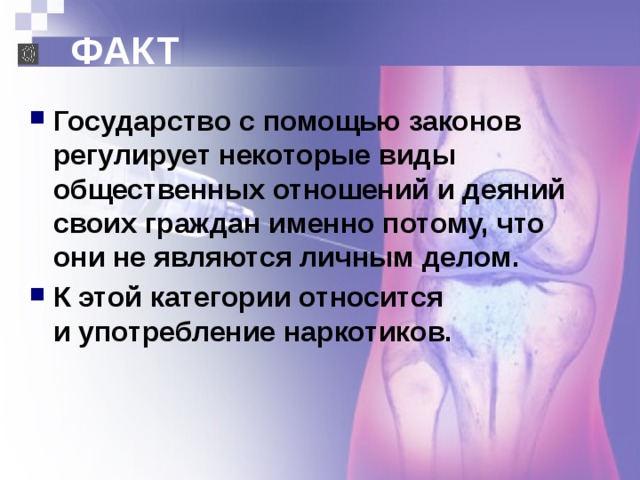 ФАКТ

Государство с помощью законов регулирует некоторые виды общественных отношений и деяний своих граждан именно потому, что они не являются личным делом.

К этой категории относится и употребление наркотиков.